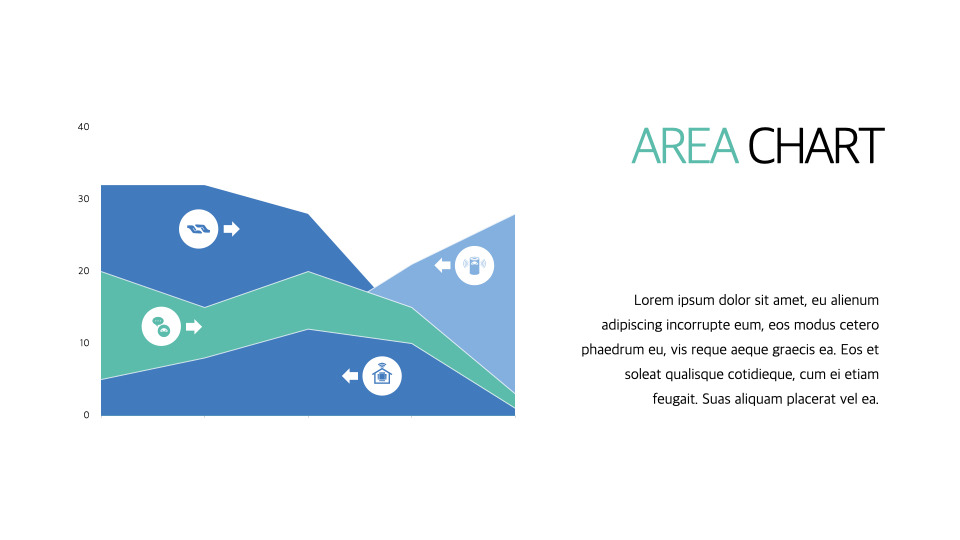 40

30

20

10

0

AREA CHART

Lorem ipsum dolor sit amet, eu alienum adipiscing incorrupte eum, eos modus cetero phaedrum eu, vis reque aeque graecis ea. Eos et soleat qualisque cotidieque, cum ei etiam feugait. Suas aliquam placerat vel ea.